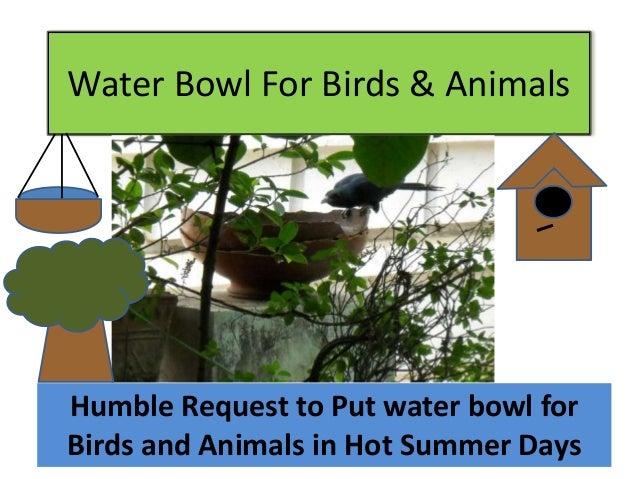 Water Bowl For Birds & Animals

Humble Request to Put water bowl for Birds and Animals in Hot Summer Days